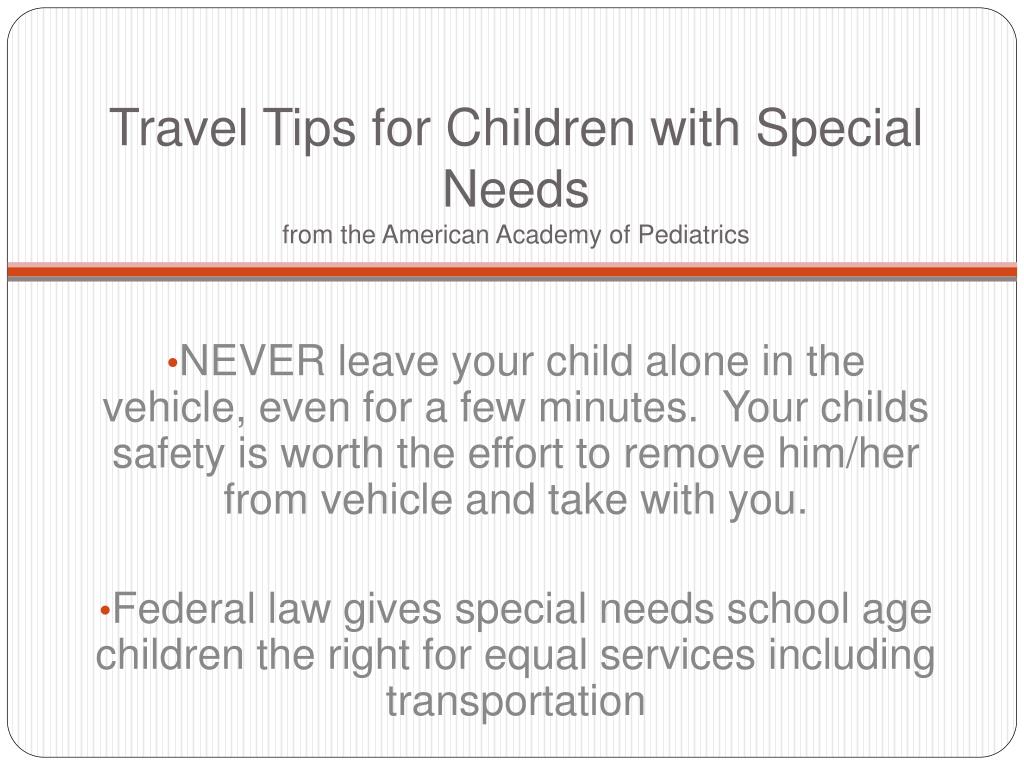 Travel Tips for Children with Special Needs
from the American Academy of Pediatrics

•NEVER leave your child alone in the vehicle, even for a few minutes. Your childs safety is worth the effort to remove him/her from vehicle and take with you.

•Federal law gives special needs school age children the right for equal services including transportation